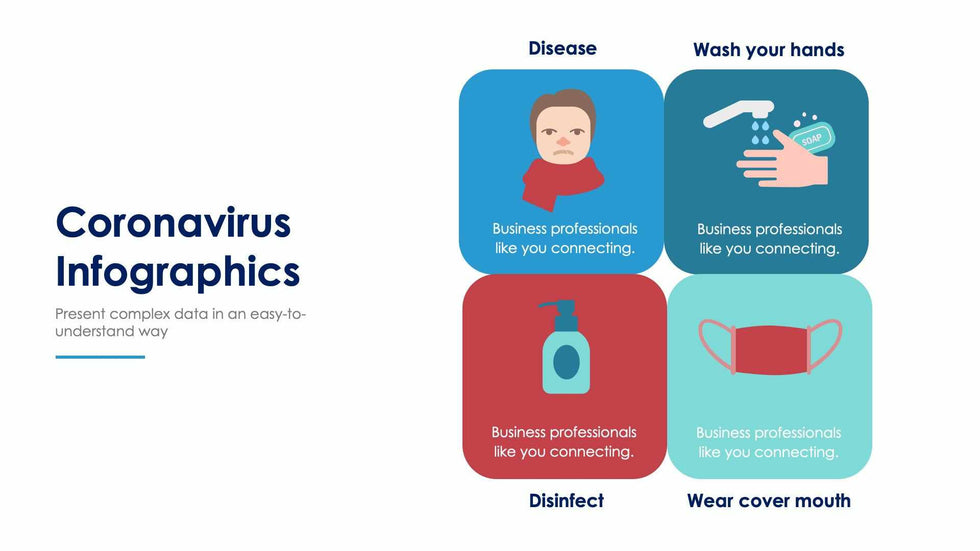 Coronavirus Infographics

Present complex data in an easy-to-understand way

Disease

Business professionals like you connecting.

Wash your hands

SOAP

Business professionals like you connecting.

Business professionals like you connecting.

Disinfect

Business professionals like you connecting.

Wear cover mouth